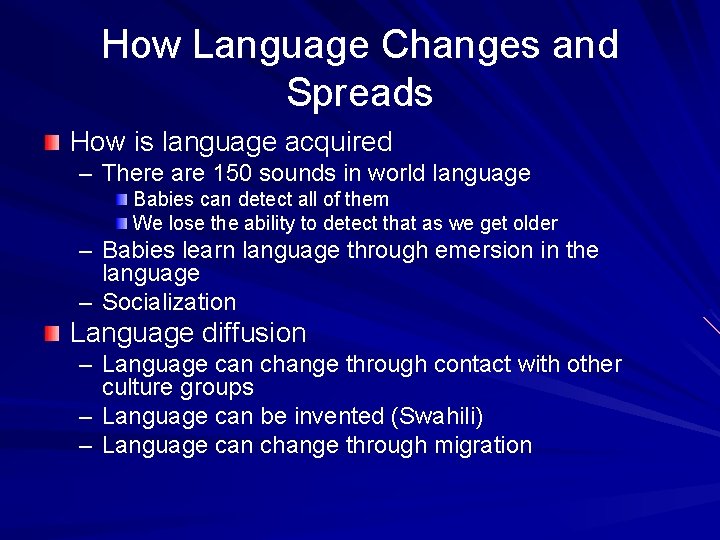 How Language Changes and Spreads

How is language acquired
– There are 150 sounds in world language
Babies can detect all of them
We lose the ability to detect that as we get older
– Babies learn language through emersion in the language
– Socialization

Language diffusion
– Language can change through contact with other culture groups
– Language can be invented (Swahili)
– Language can change through migration